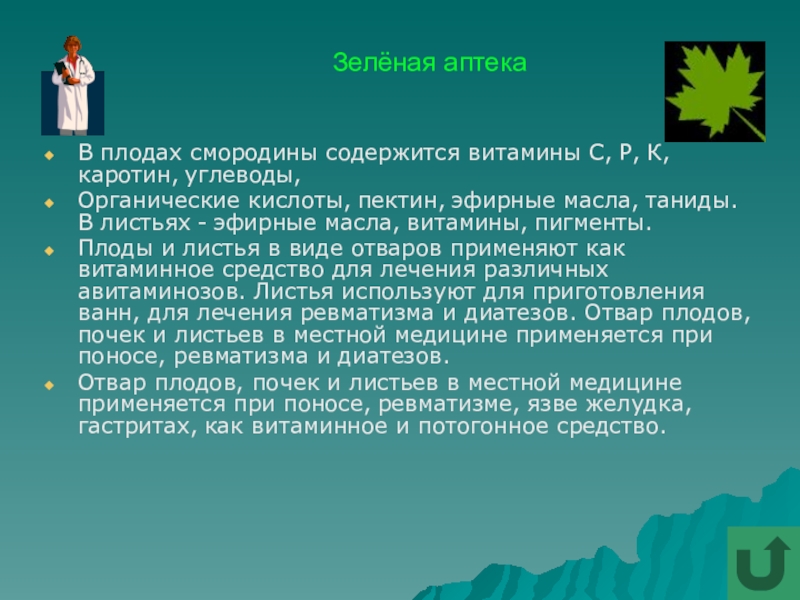 Зелёная аптека

В плодах смородины содержится витамины С, Р, К, каротин, углеводы,

Органические кислоты, пектин, эфирные масла, таниды. В листьях - эфирные масла, витамины, пигменты.

Плоды и листья в виде отваров применяют как витаминное средство для лечения различных авитаминозов. Листья используют для приготовления ванн, для лечения ревматизма и диатезов. Отвар плодов, почек и листьев в местной медицине применяется при поносе, ревматизма и диатезов.

Отвар плодов, почек и листьев в местной медицине применяется при поносе, ревматизме, язве желудка, гастритах, как витаминное и потогонное средство.